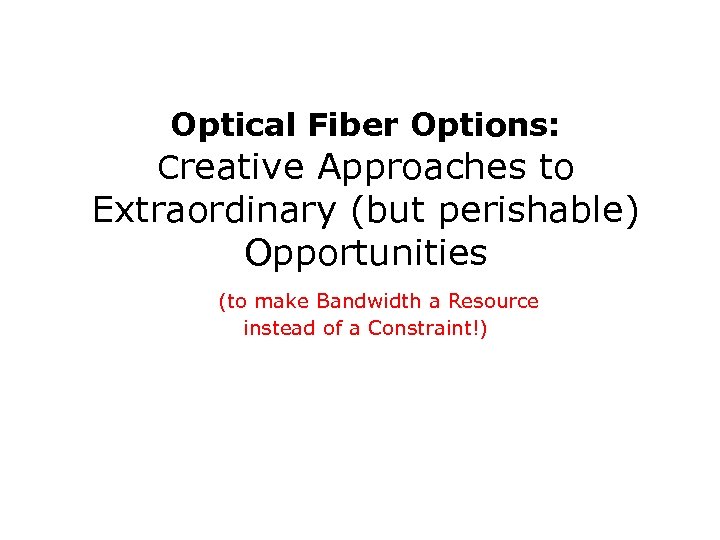 Optical Fiber Options:
Creative Approaches to Extraordinary (but perishable) Opportunities

(to make Bandwidth a Resource instead of a Constraint!)